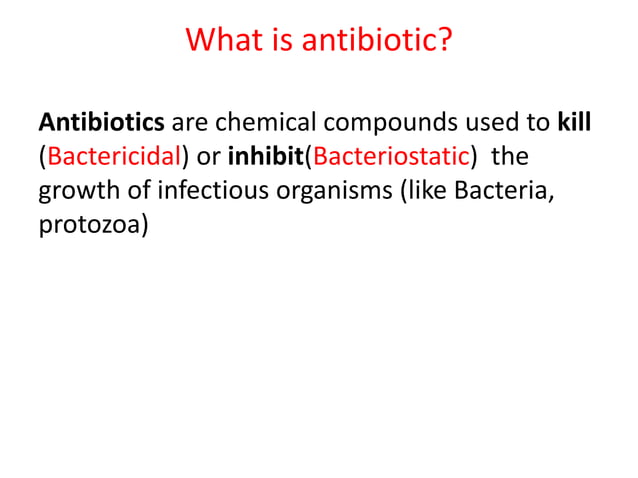 What is antibiotic?

Antibiotics are chemical compounds used to kill (Bactericidal) or inhibit(Bacteriostatic) the growth of infectious organisms (like Bacteria, protozoa)